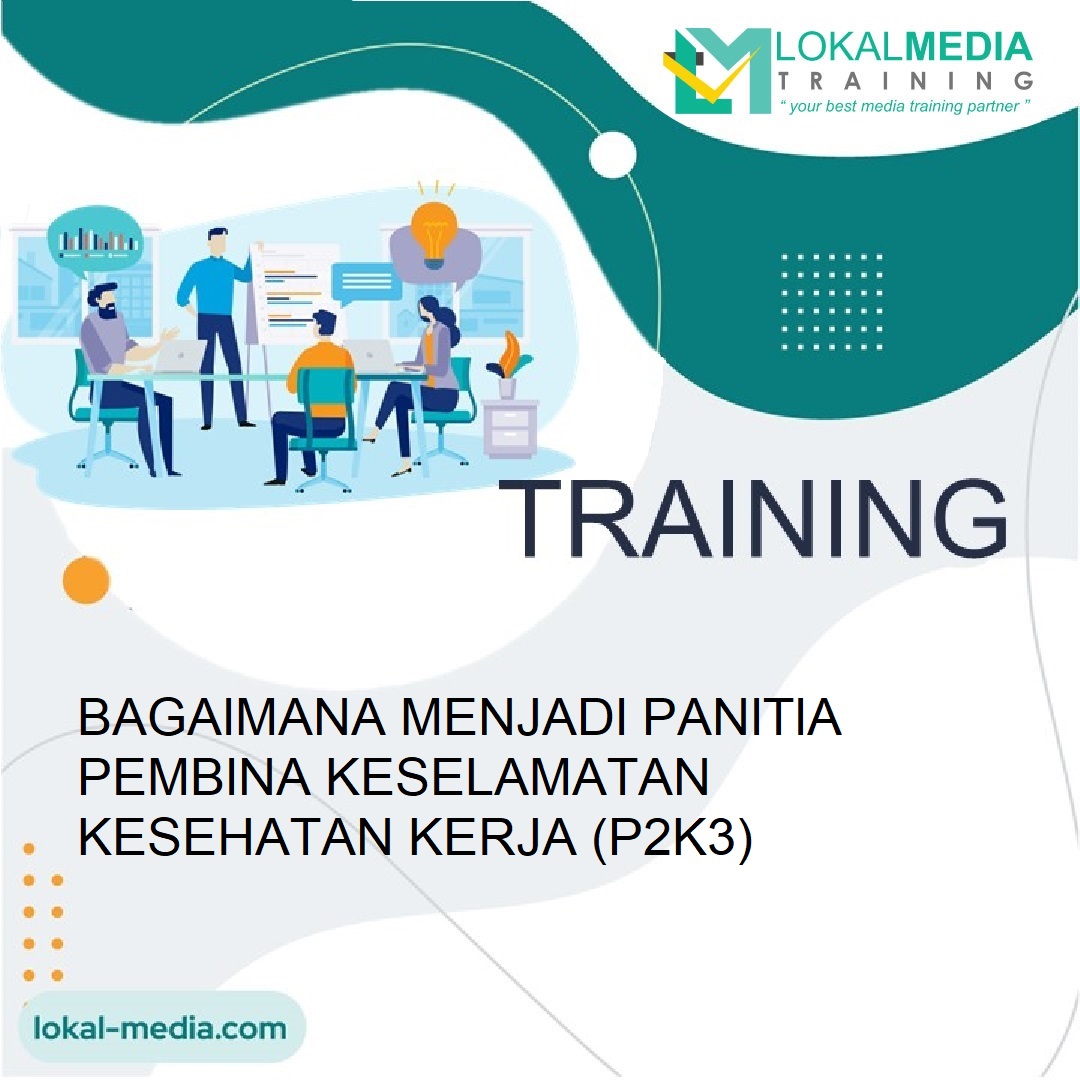 LOKALMEDIA
TRAINING
" your best media training partner "

TRAINING

BAGAIMANA MENJADI PANITIA PEMBINA KESELAMATAN KESEHATAN KERJA (P2K3)

lokal-media.com